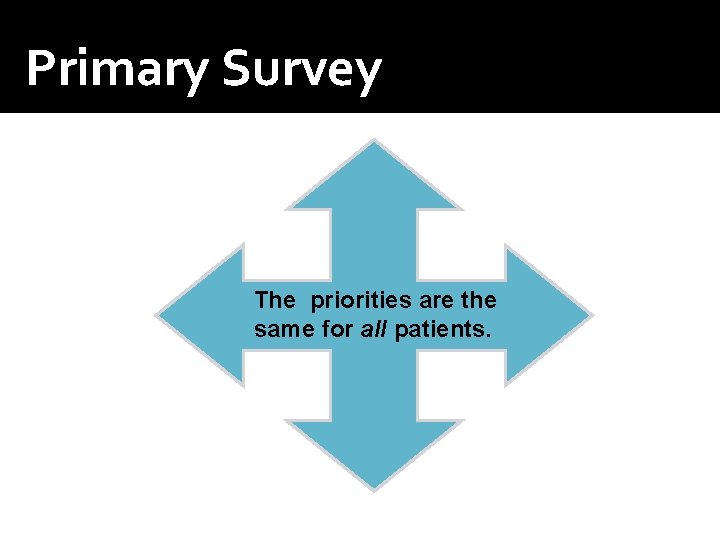 Primary Survey

The priorities are the same for all patients.